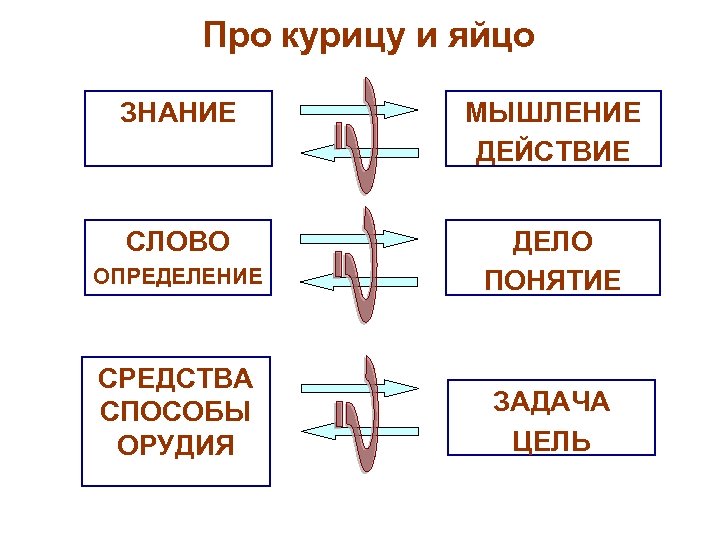 Про курицу и яйцо

ЗНАНИЕ

МЫШЛЕНИЕ
ДЕЙСТВИЕ

СЛОВО
ОПРЕДЕЛЕНИЕ

ДЕЛО
ПОНЯТИЕ

СРЕДСТВА
СПОСОБЫ
ОРУДИЯ

ЗАДАЧА
ЦЕЛЬ